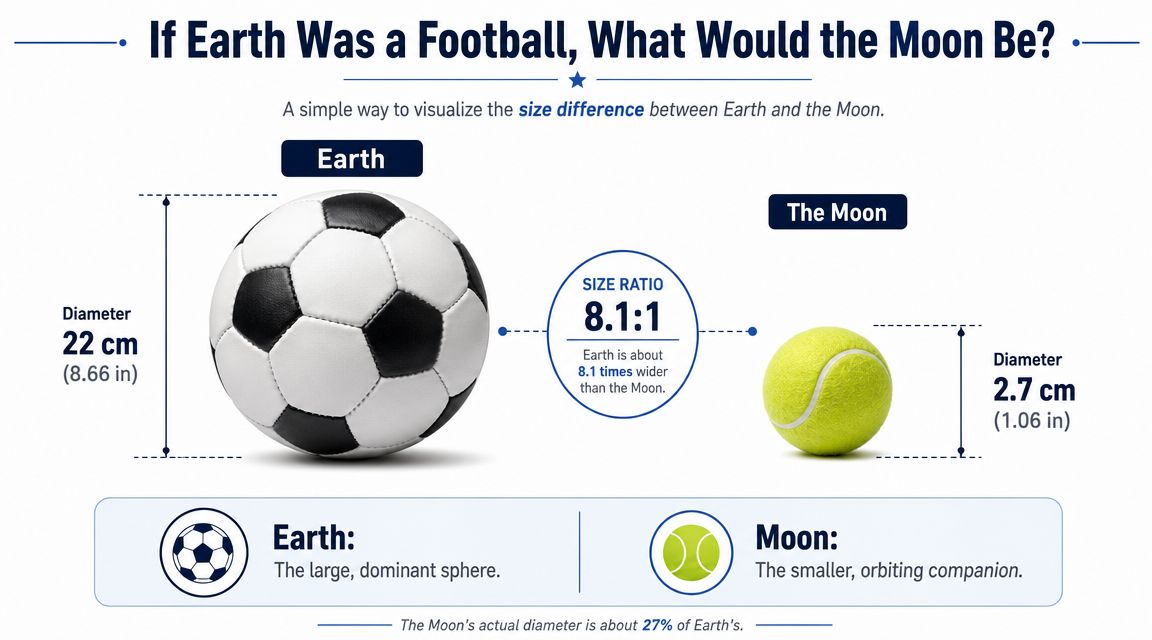 If Earth Was a Football, What Would the Moon Be?

A simple way to visualize the size difference between Earth and the Moon.

Earth

Diameter
22 cm
(8.66 in)

SIZE RATIO
8.1:1
Earth is about 8.1 times wider than the Moon.

The Moon

Diameter
2.7 cm
(1.06 in)

Earth:
The large, dominant sphere.

Moon:
The smaller, orbiting companion.

The Moon's actual diameter is about 27% of Earth's.